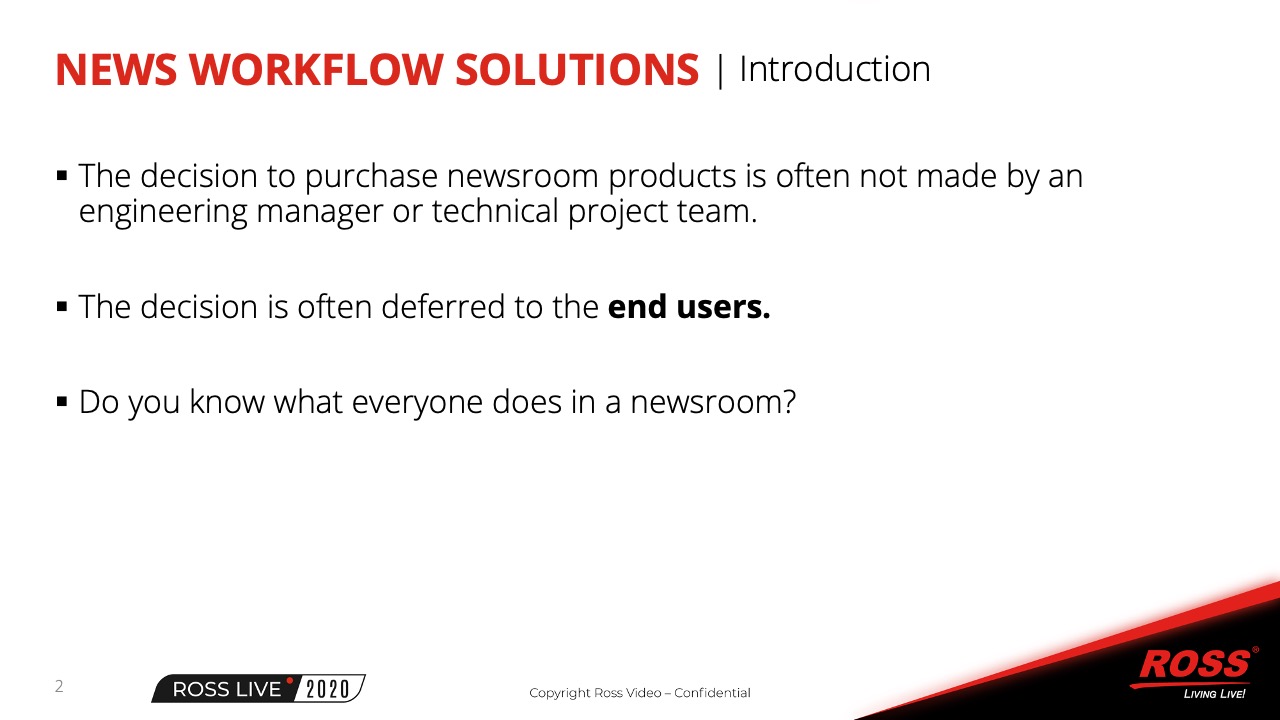 NEWS WORKFLOW SOLUTIONS | Introduction

▪ The decision to purchase newsroom products is often not made by an engineering manager or technical project team.

▪ The decision is often deferred to the **end users.**

▪ Do you know what everyone does in a newsroom?

2

ROSS LIVE 2020

Copyright Ross Video – Confidential

ROSS®
LIVING LIVE!